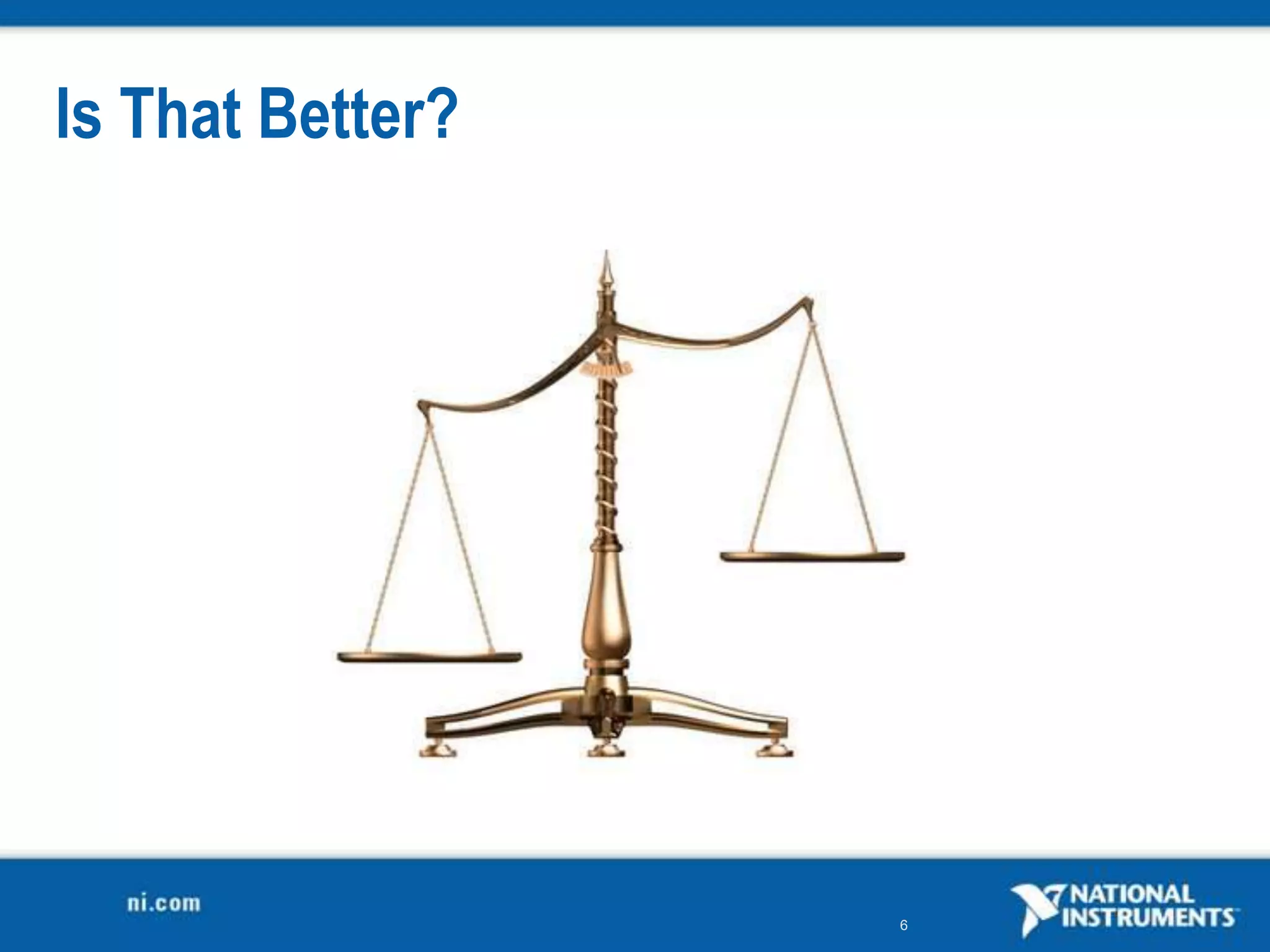 Is That Better?

ni.com

6

NATIONAL INSTRUMENTS